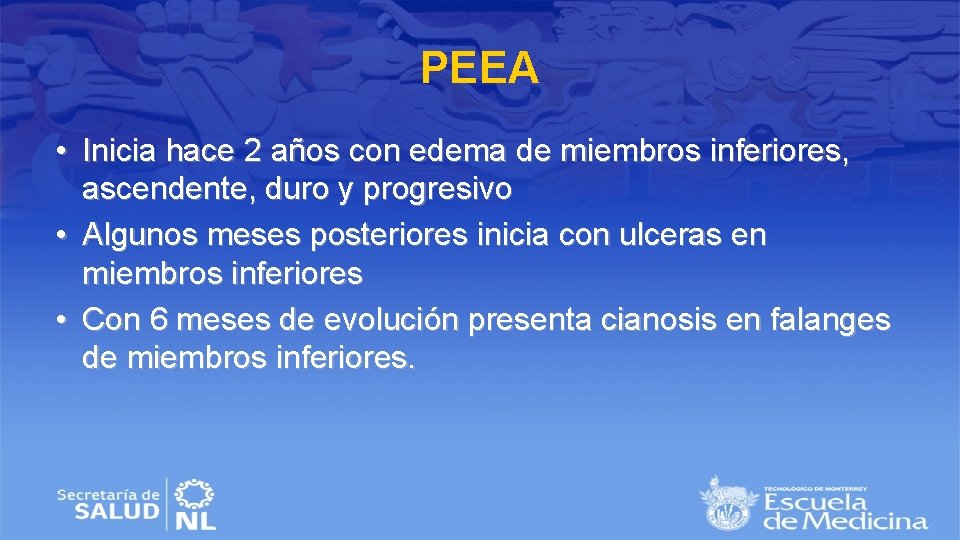 PEEA

• Inicia hace 2 años con edema de miembros inferiores, ascendente, duro y progresivo
• Algunos meses posteriores inicia con ulceras en miembros inferiores
• Con 6 meses de evolución presenta cianosis en falanges de miembros inferiores.

Secretaría de SALUD NL

TECNOLÓGICO DE MONTERREY
Escuela de Medicina